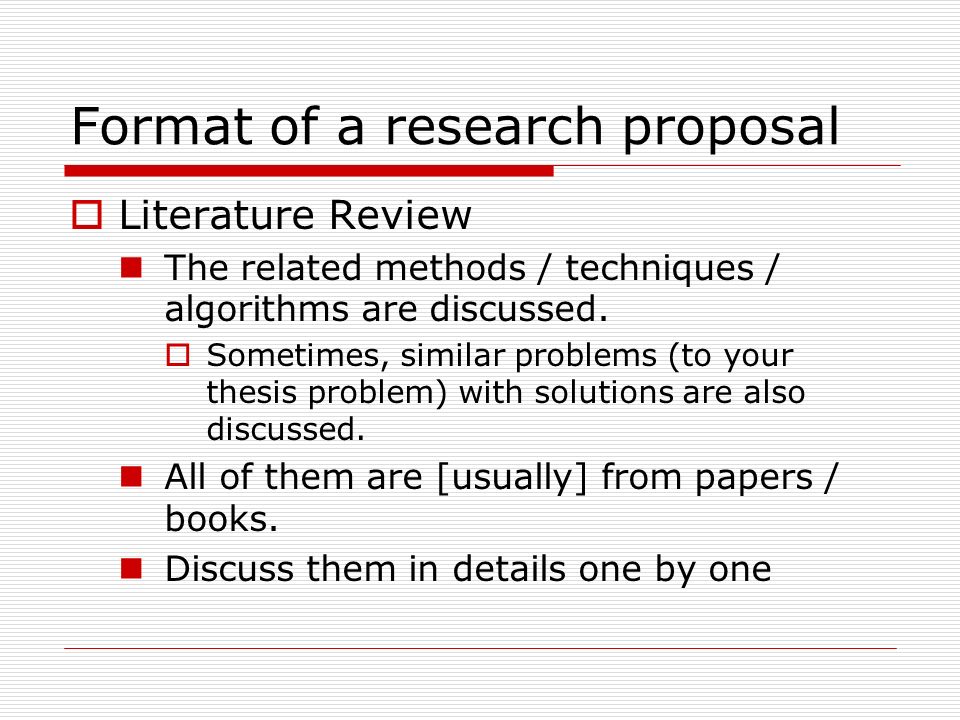 Format of a research proposal

Literature Review

The related methods / techniques / algorithms are discussed.

Sometimes, similar problems (to your thesis problem) with solutions are also discussed.

All of them are [usually] from papers / books.

Discuss them in details one by one